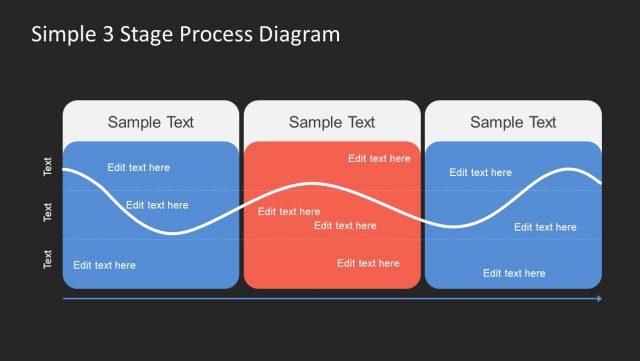 Simple 3 Stage Process Diagram

Text
Text
Text

Sample Text

Edit text here

Edit text here

Edit text here

Sample Text

Edit text here

Edit text here

Edit text here

Edit text here

Sample Text

Edit text here

Edit text here

Edit text here